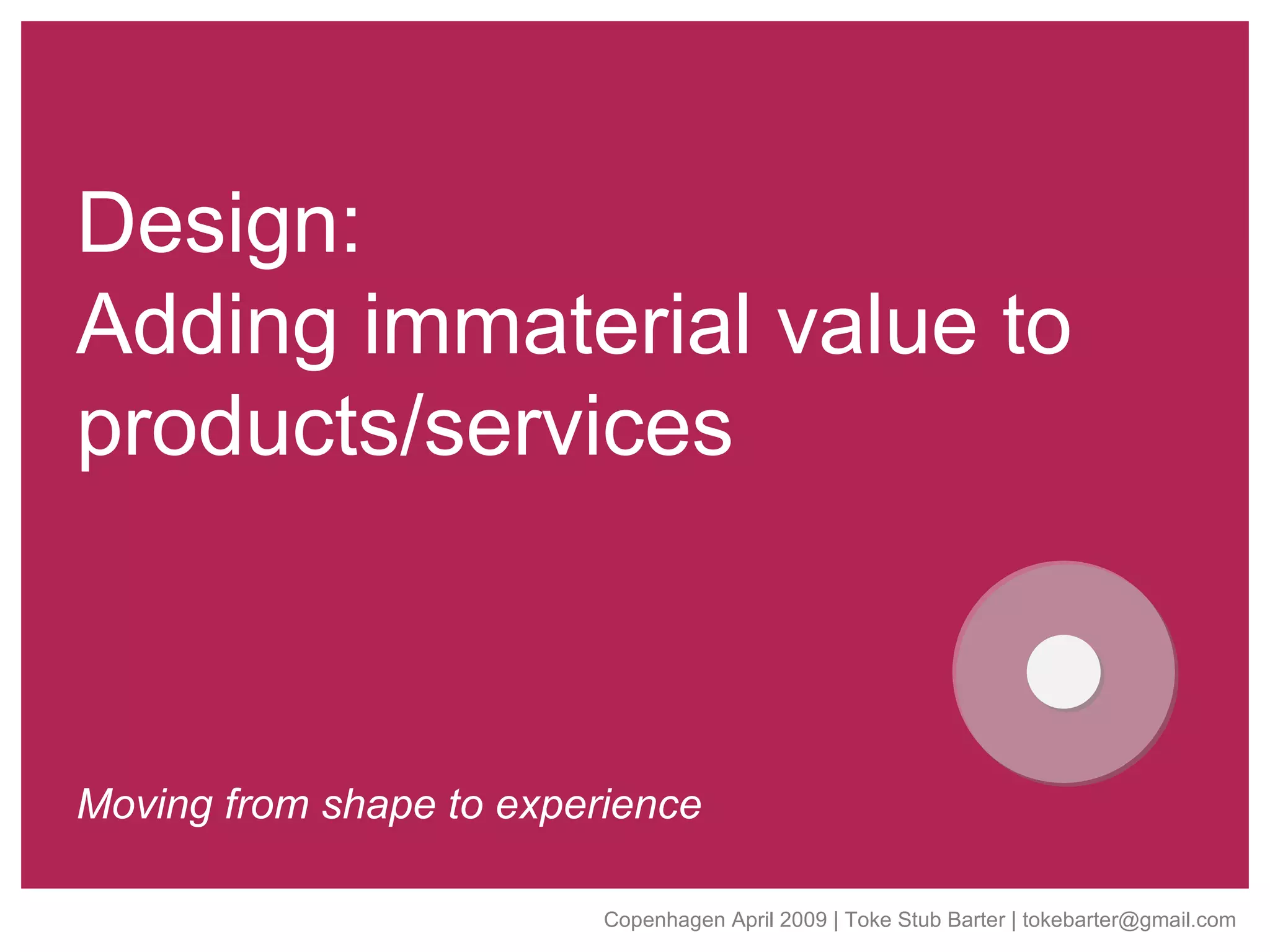 Design:
Adding immaterial value to products/services

Moving from shape to experience

Copenhagen April 2009 | Toke Stub Barter | tokebarter@gmail.com